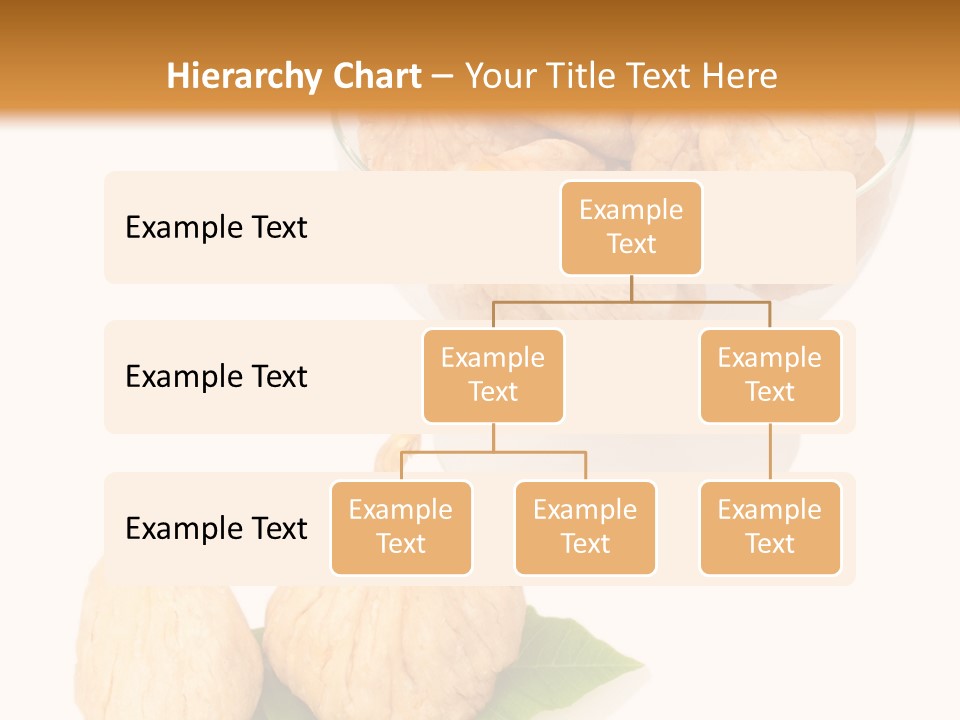 Hierarchy Chart – Your Title Text Here

Example Text

Example Text

Example Text

Example Text

Example Text

Example Text

Example Text

Example Text

Example Text